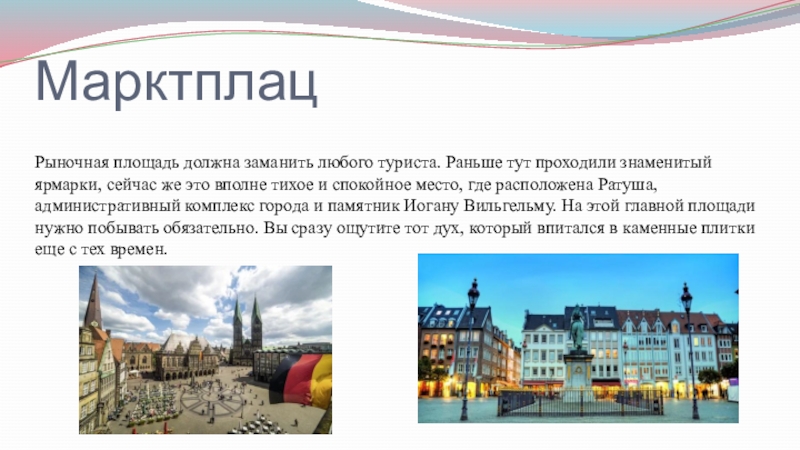 Марктплац

Рыночная площадь должна заманить любого туриста. Раньше тут проходили знаменитый ярмарки, сейчас же это вполне тихое и спокойное место, где расположена Ратуша, административный комплекс города и памятник Иогану Вильгельму. На этой главной площади нужно побывать обязательно. Вы сразу ощутите тот дух, который впитался в каменные плитки еще с тех времен.